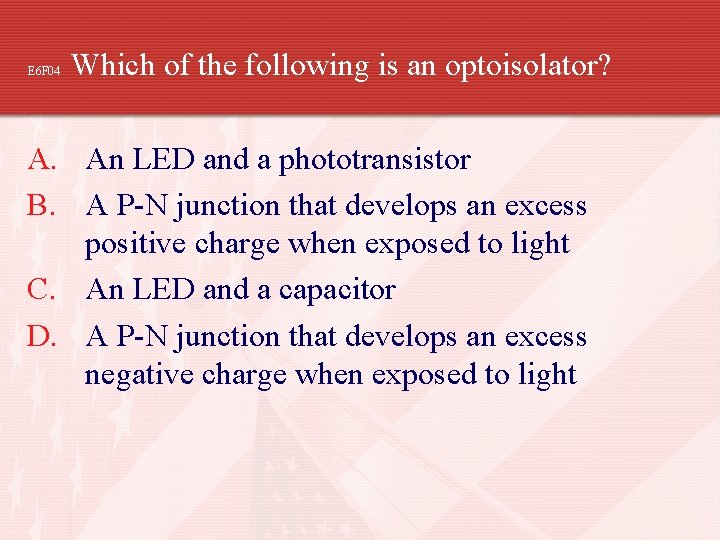 E6F04 Which of the following is an optoisolator?

A. An LED and a phototransistor
B. A P-N junction that develops an excess positive charge when exposed to light
C. An LED and a capacitor
D. A P-N junction that develops an excess negative charge when exposed to light